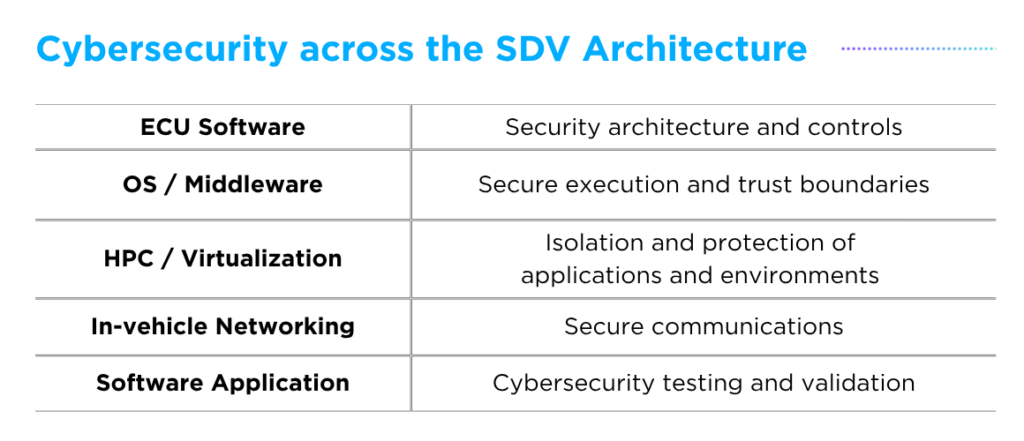 Cybersecurity across the SDV Architecture

| ECU Software | Security architecture and controls |
|---|---|
| OS / Middleware | Secure execution and trust boundaries |
| HPC / Virtualization | Isolation and protection of applications and environments |
| In-vehicle Networking | Secure communications |
| Software Application | Cybersecurity testing and validation |